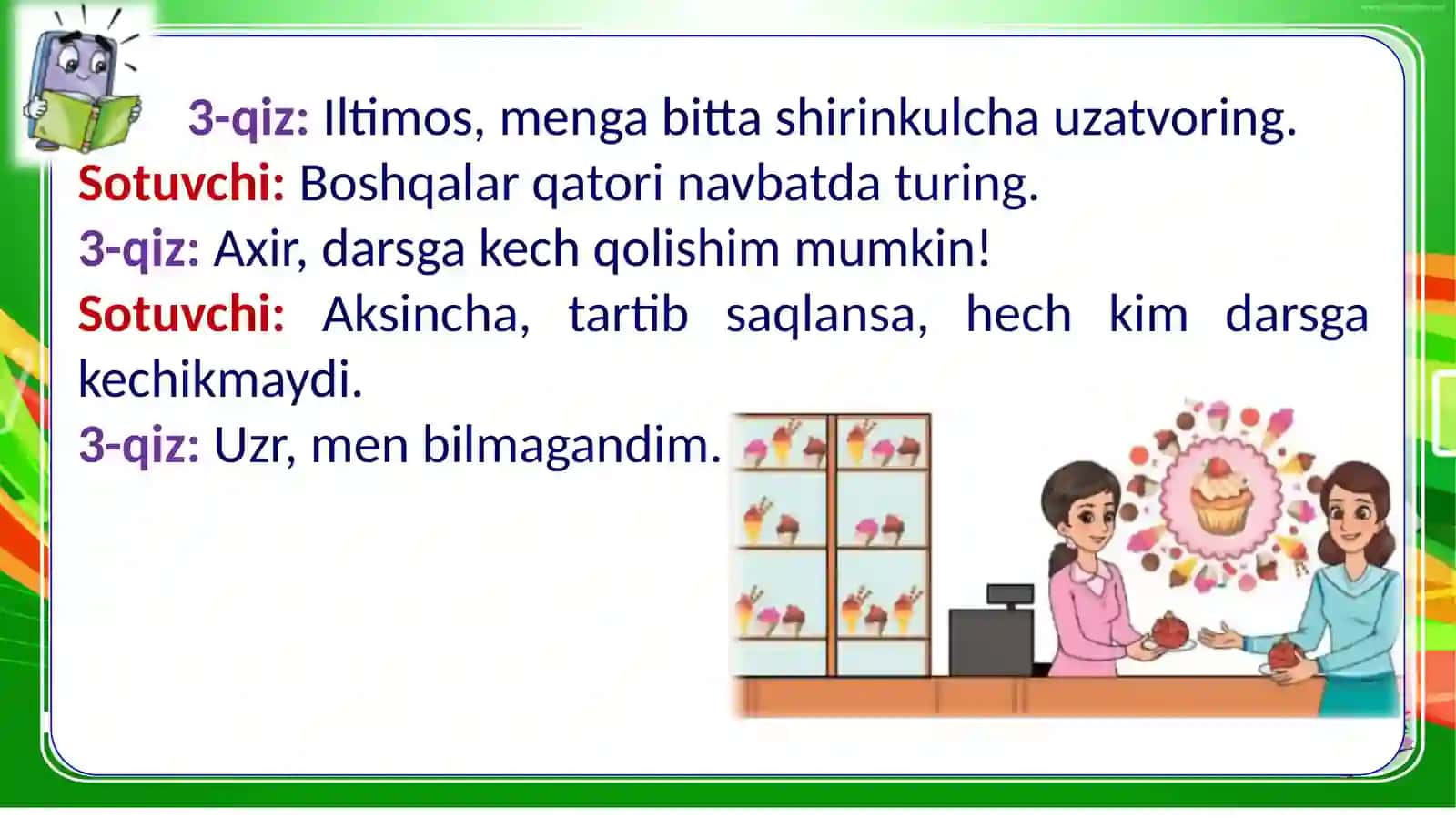 3-qiz: Iltimos, menga bitta shirinkulcha uzatvoring.
Sotuvchi: Boshqalar qatori navbatda turing.
3-qiz: Axir, darsga kech qolishim mumkin!
Sotuvchi: Aksincha, tartib saqlansa, hech kim darsga kechikmaydi.
3-qiz: Uzr, men bilmagandim.